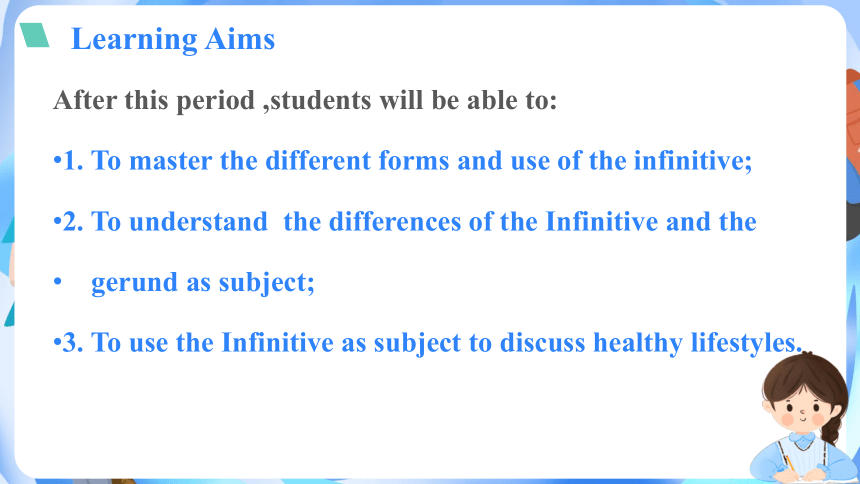 Learning Aims

After this period ,students will be able to:

•1. To master the different forms and use of the infinitive;

•2. To understand the differences of the Infinitive and the

• gerund as subject;

•3. To use the Infinitive as subject to discuss healthy lifestyles.